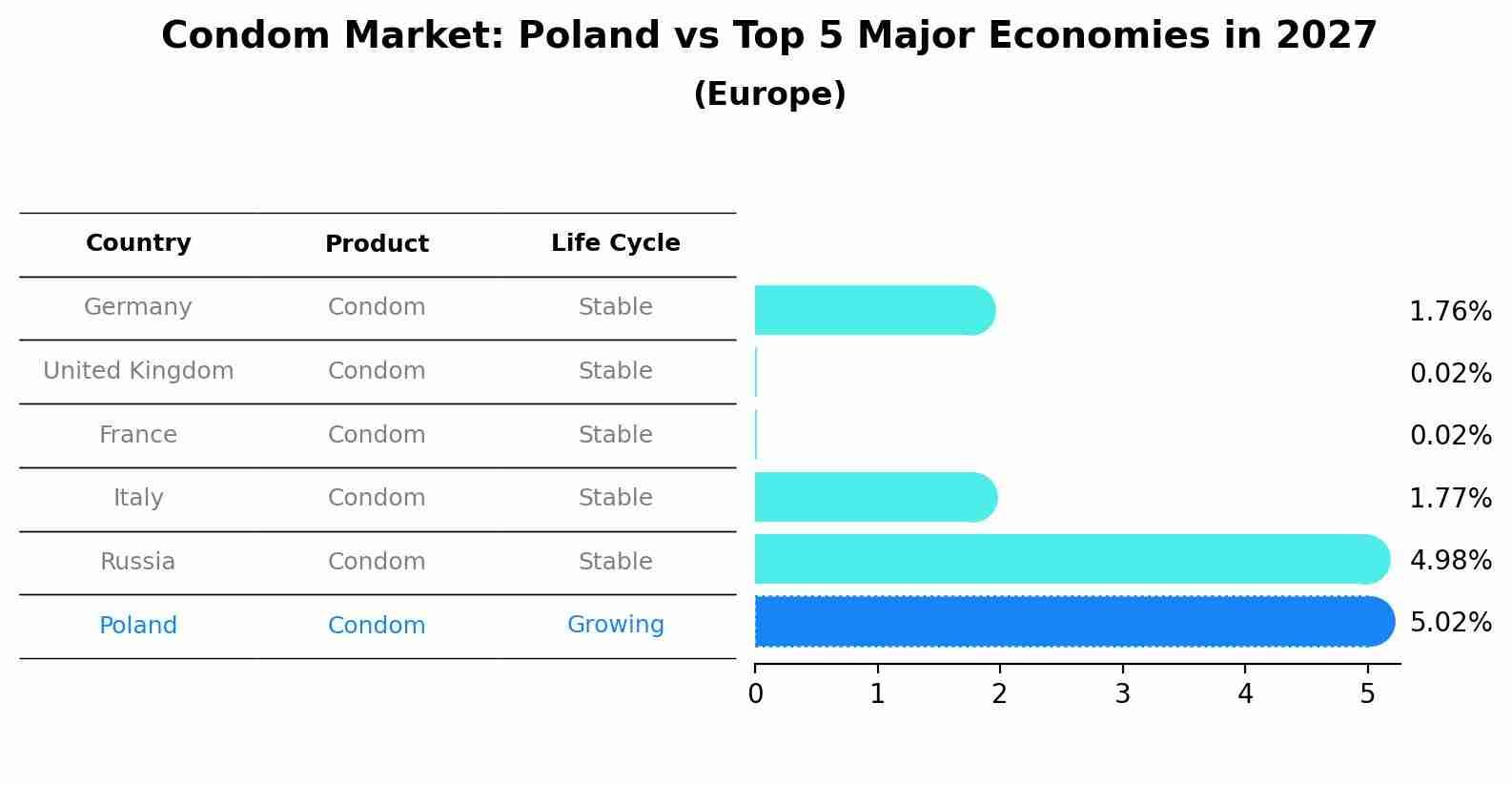 Condom Market: Poland vs Top 5 Major Economies in 2027
(Europe)

| Country | Product | Life Cycle |
|---|---|---|
| Germany | Condom | Stable |
| United Kingdom | Condom | Stable |
| France | Condom | Stable |
| Italy | Condom | Stable |
| Russia | Condom | Stable |
| Poland | Condom | Growing |

1.76%
0.02%
0.02%
1.77%
4.98%
5.02%

0 1 2 3 4 5